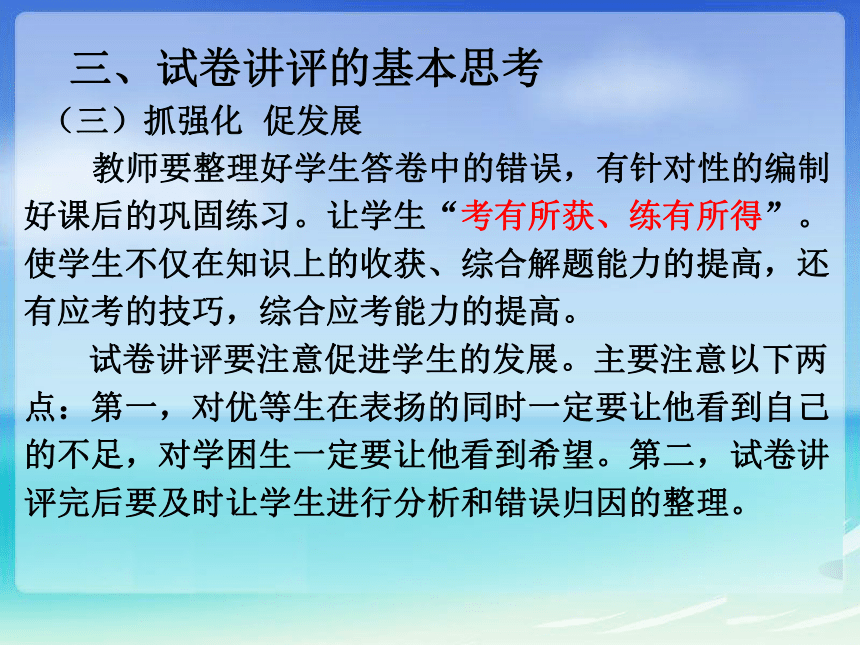 三、试卷讲评的基本思考

（三）抓强化 促发展

教师要整理好学生答卷中的错误，有针对性的编制好课后的巩固练习。让学生“考有所获、练有所得”。使学生不仅在知识上的收获、综合解题能力的提高，还有应考的技巧，综合应考能力的提高。

试卷讲评要注意促进学生的发展。主要注意以下两点：第一，对优等生在表扬的同时一定要让他看到自己的不足，对学困生一定要让他看到希望。第二，试卷讲评完后要及时让学生进行分析和错误归因的整理。